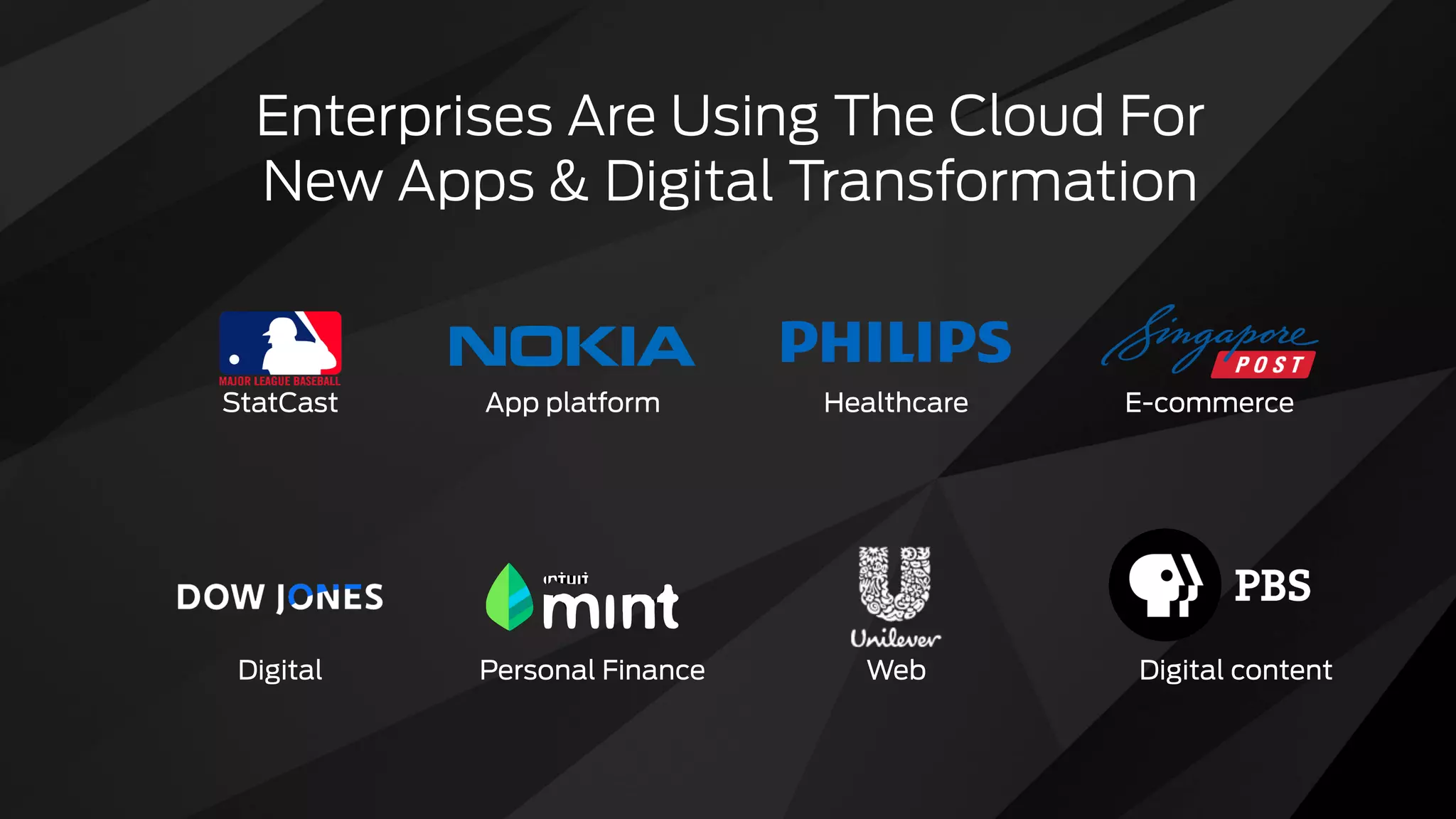 Enterprises Are Using The Cloud For New Apps & Digital Transformation

MAJOR LEAGUE BASEBALL
StatCast

NOKIA
App platform

PHILIPS
Healthcare

Singapore POST
E-commerce

DOW JONES
Digital

intuit mint
Personal Finance

Unilever
Web

PBS
Digital content